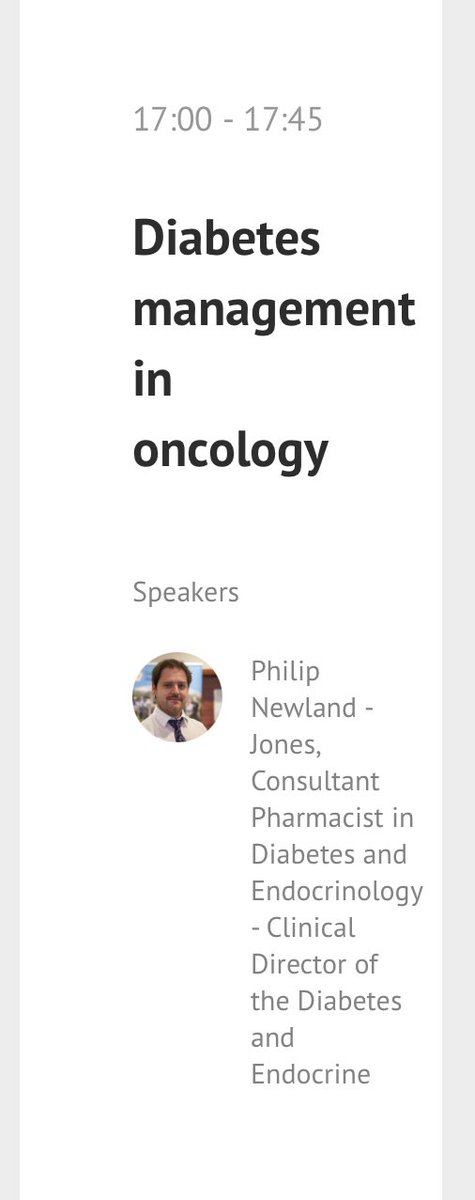 17:00 - 17:45

Diabetes management in oncology

Speakers

Philip Newland - Jones, Consultant Pharmacist in Diabetes and Endocrinology - Clinical Director of the Diabetes and Endocrine